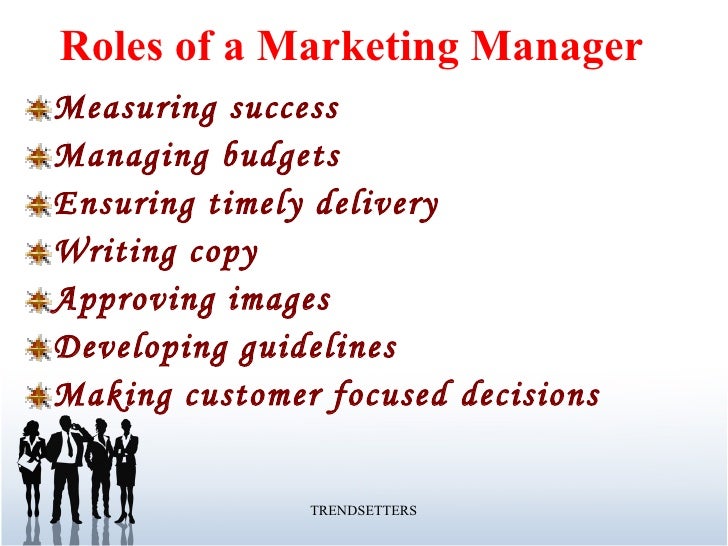 Roles of a Marketing Manager

Measuring success

Managing budgets

Ensuring timely delivery

Writing copy

Approving images

Developing guidelines

Making customer focused decisions

TRENDSETTERS